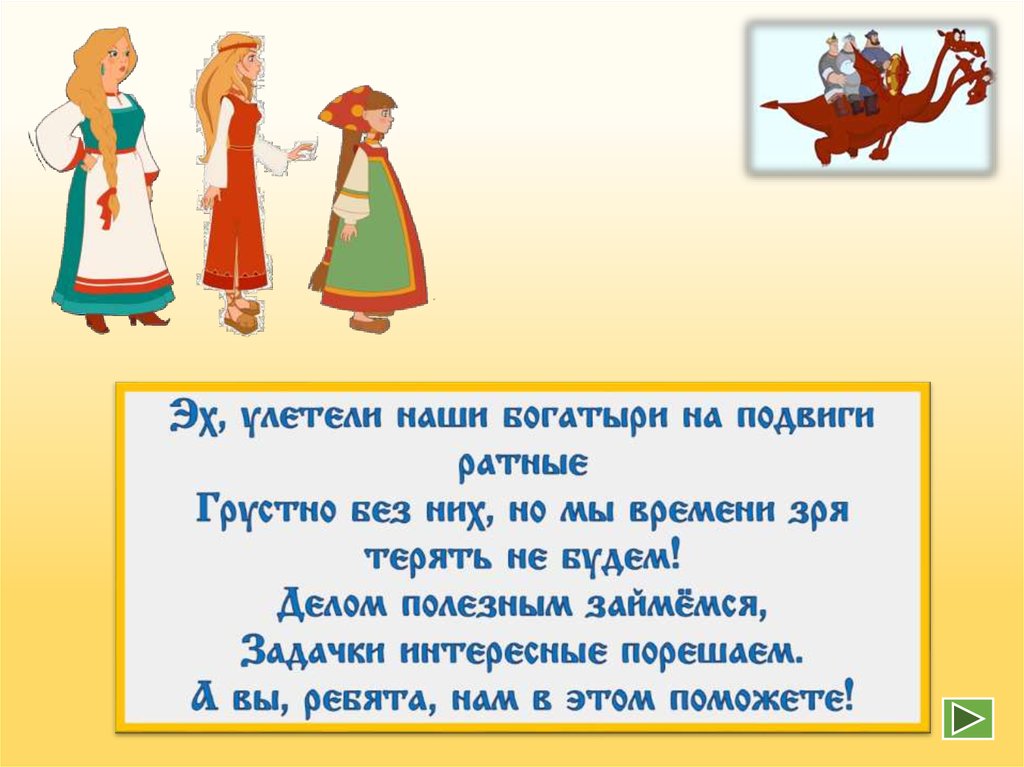 Эх, улетели наши богатыри на подвиги ратные
Грустно без них, но мы времени зря терять не будем!
Делом полезным займёмся,
Задачки интересные порешаем.
А вы, ребята, нам в этом поможете!